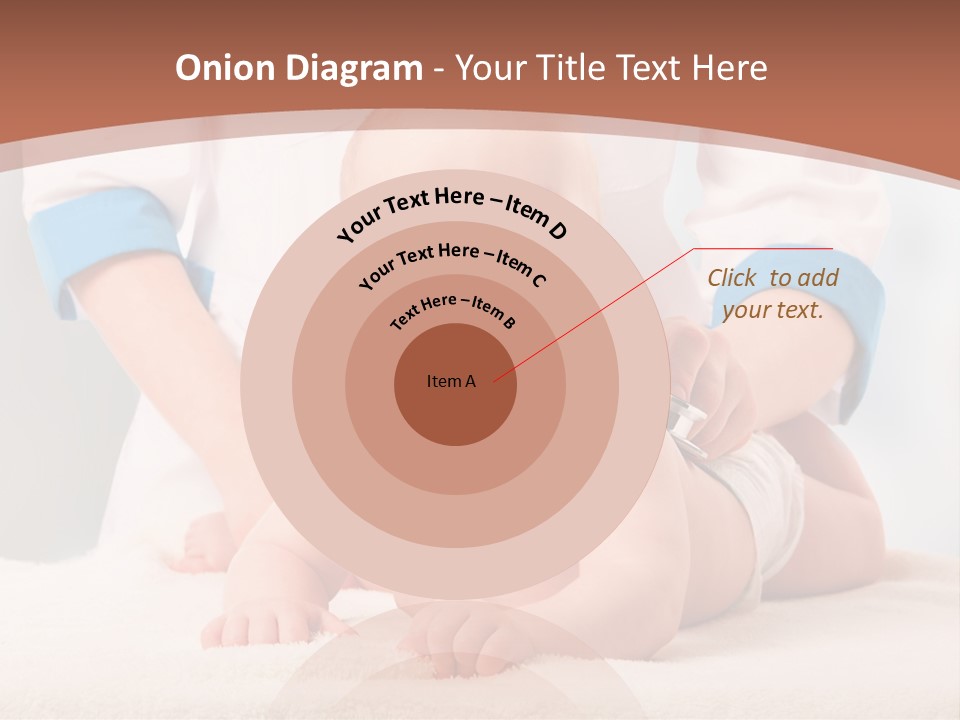 Onion Diagram - Your Title Text Here

Your Text Here – Item D

Your Text Here – Item C

Text Here – Item B

Item A

Click to add your text.